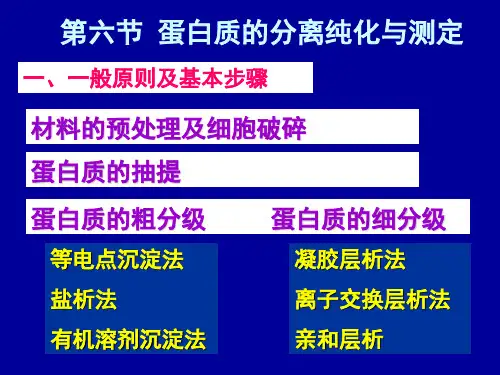 第六节 蛋白质的分离纯化与测定

一、一般原则及基本步骤

材料的预处理及细胞破碎

蛋白质的抽提

蛋白质的粗分级

等电点沉淀法
盐析法
有机溶剂沉淀法

蛋白质的细分级

凝胶层析法
离子交换层析法
亲和层析